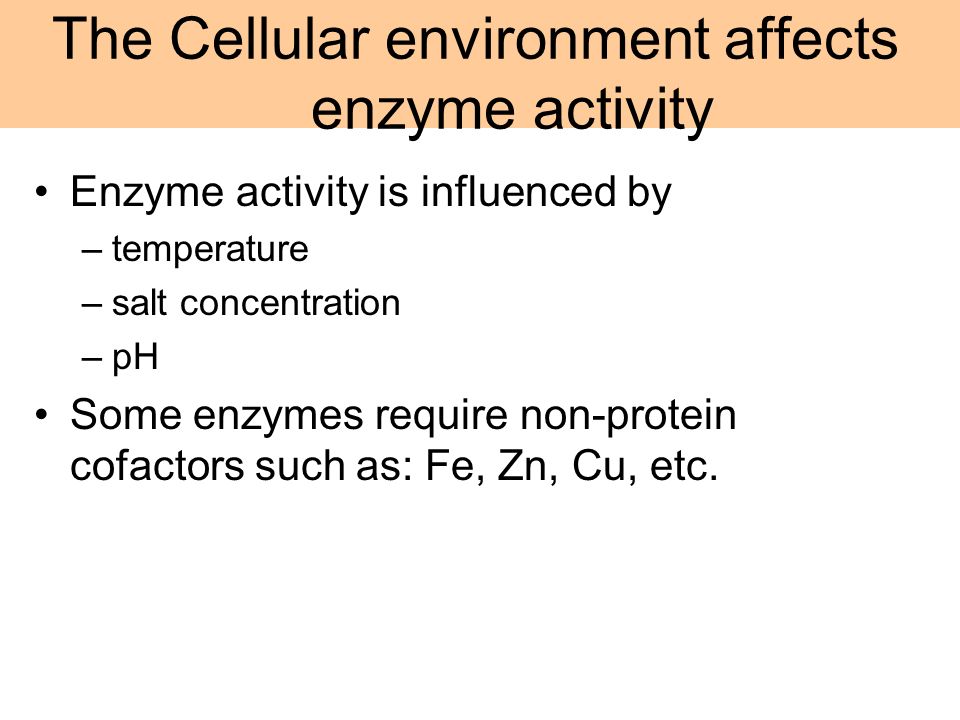 The Cellular environment affects enzyme activity

• Enzyme activity is influenced by
– temperature
– salt concentration
– pH

• Some enzymes require non-protein cofactors such as: Fe, Zn, Cu, etc.